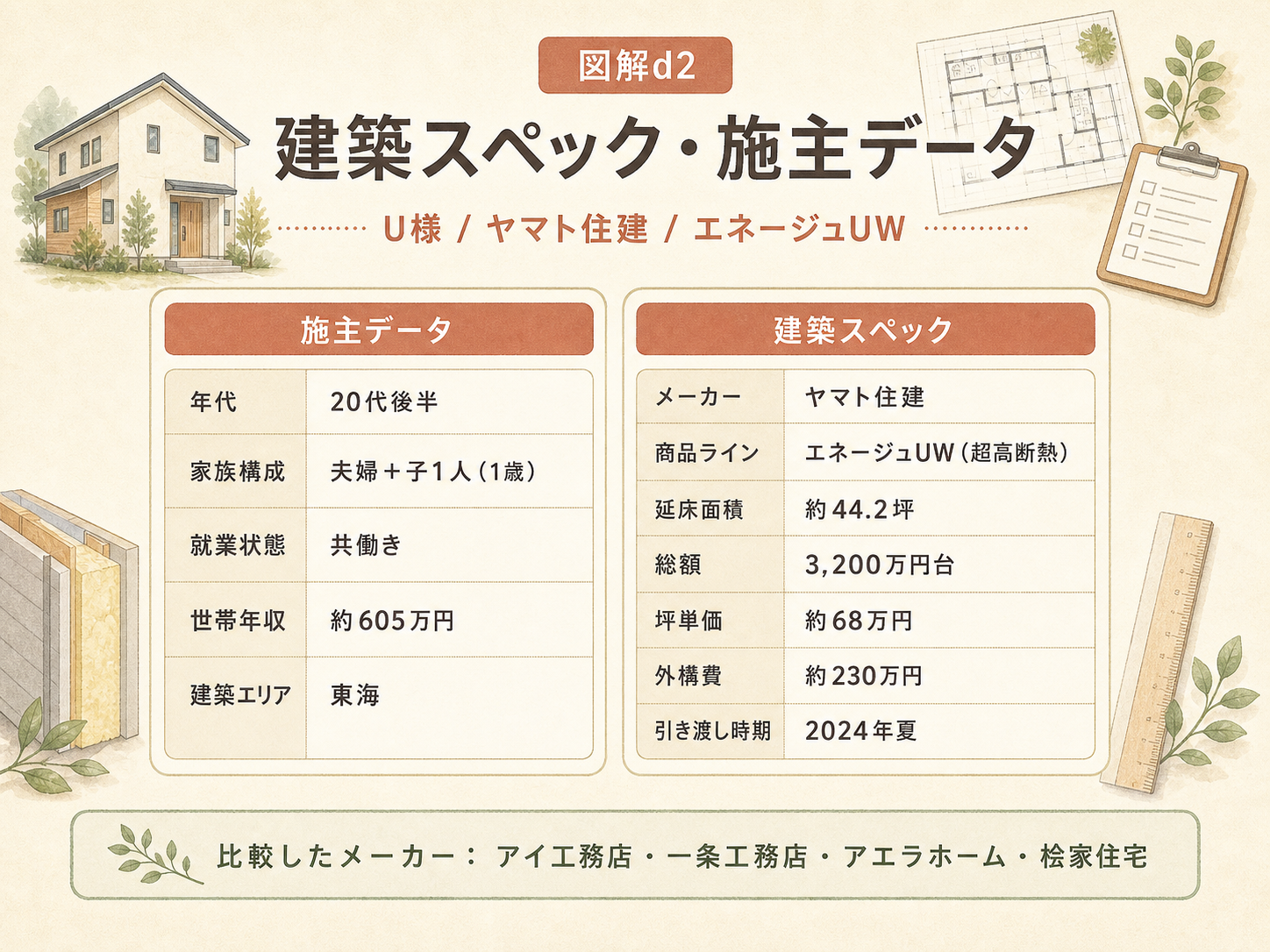 図解d2

建築スペック・施主データ

U様 / ヤマト住建 / エネージュUW

施主データ

| 年代 | 20代後半 |
|---|---|
| 家族構成 | 夫婦＋子1人（1歳） |
| 就業状態 | 共働き |
| 世帯年収 | 約605万円 |
| 建築エリア | 東海 |

建築スペック

| メーカー | ヤマト住建 |
|---|---|
| 商品ライン | エネージュUW（超高断熱） |
| 延床面積 | 約44.2坪 |
| 総額 | 3,200万円台 |
| 坪単価 | 約68万円 |
| 外構費 | 約230万円 |
| 引き渡し時期 | 2024年夏 |

比較したメーカー： アイ工務店・一条工務店・アエラホーム・桧家住宅